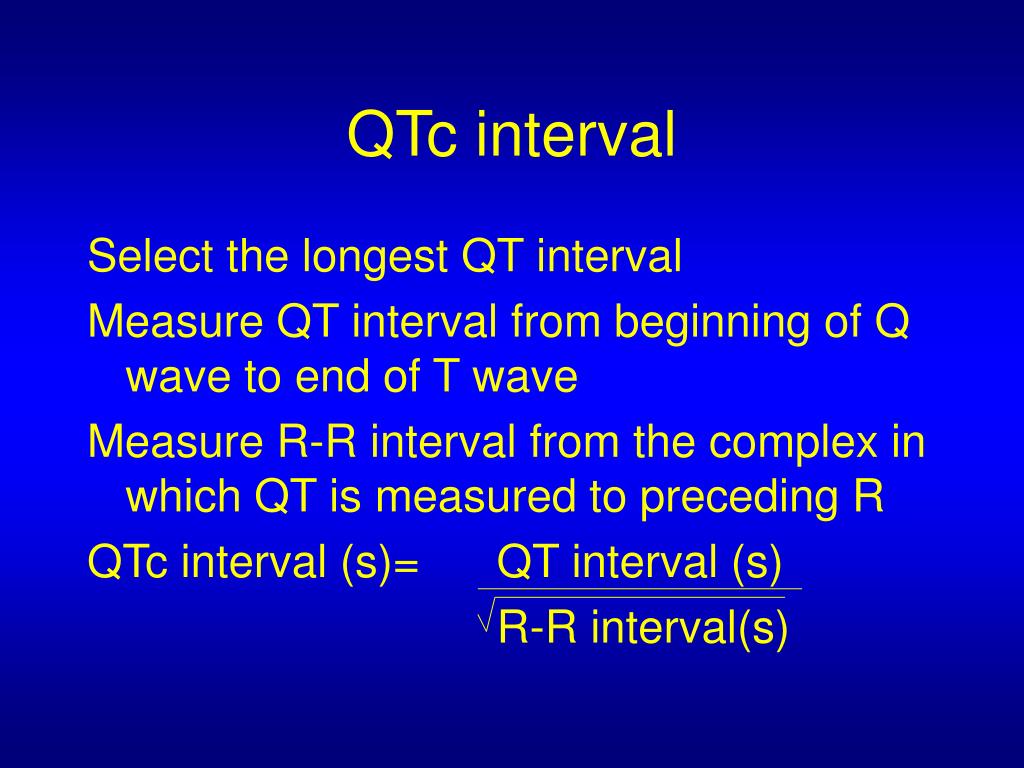 QTc interval

Select the longest QT interval

Measure QT interval from beginning of Q wave to end of T wave

Measure R-R interval from the complex in which QT is measured to preceding R

QTc interval (s)= $\frac{\text{QT interval (s)}}{\sqrt{\text{R-R interval(s)}}}$